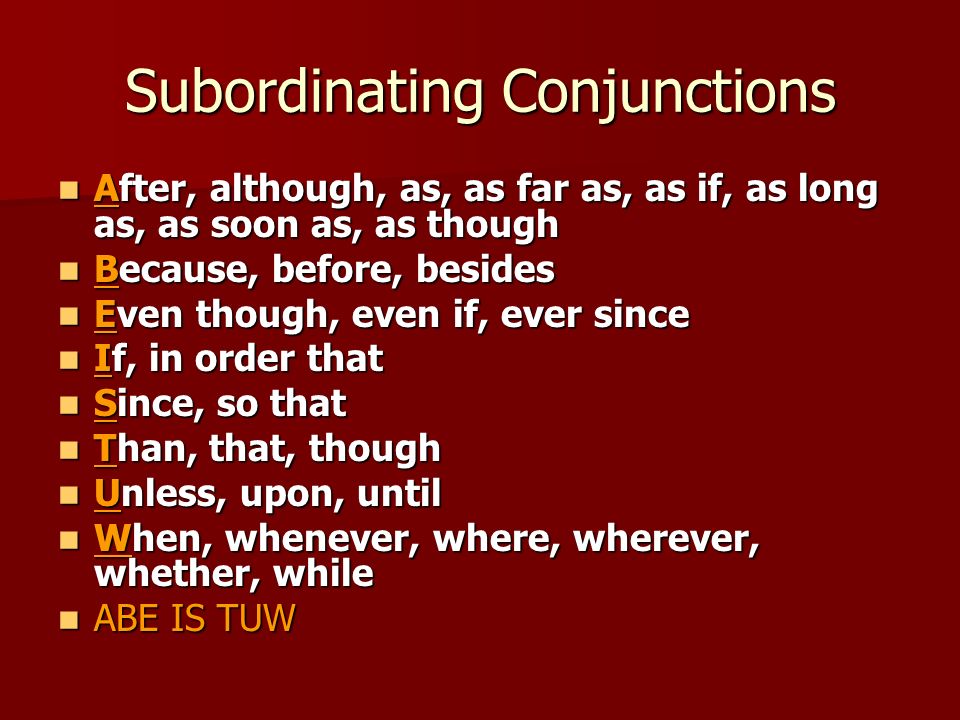 Subordinating Conjunctions

- After, although, as, as far as, as if, as long as, as soon as, as though
- Because, before, besides
- Even though, even if, ever since
- If, in order that
- Since, so that
- Than, that, though
- Unless, upon, until
- When, whenever, where, wherever, whether, while
- ABE IS TUW